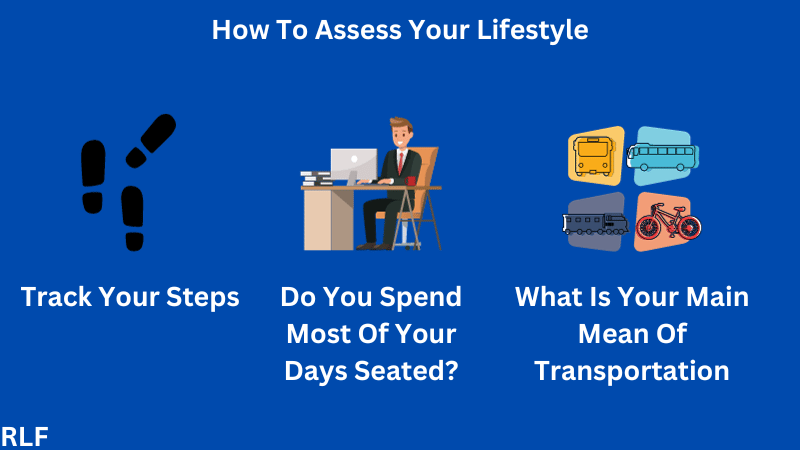 How To Assess Your Lifestyle

Track Your Steps

Do You Spend Most Of Your Days Seated?

What Is Your Main Mean Of Transportation

RLF